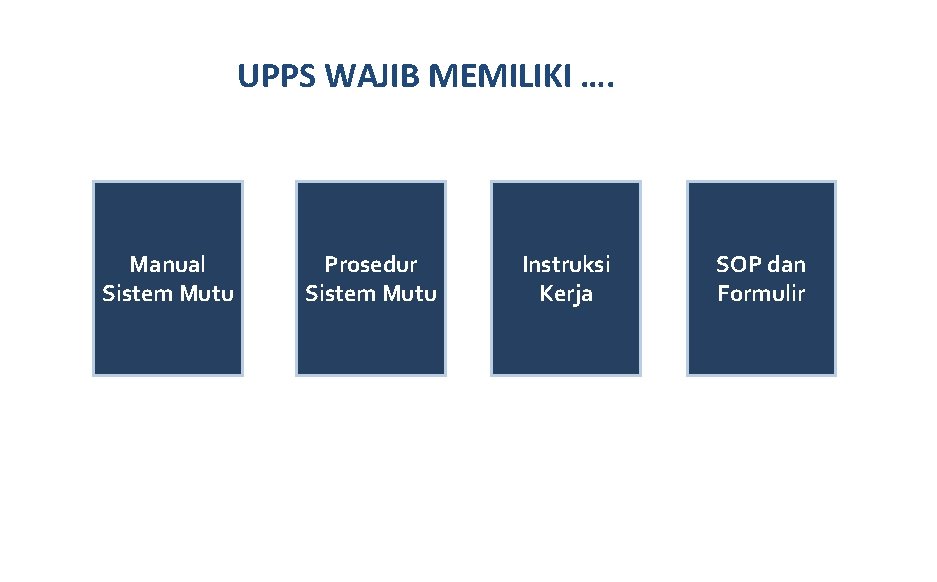 UPPS WAJIB MEMILIKI ….

Manual Sistem Mutu

Prosedur Sistem Mutu

Instruksi Kerja

SOP dan Formulir